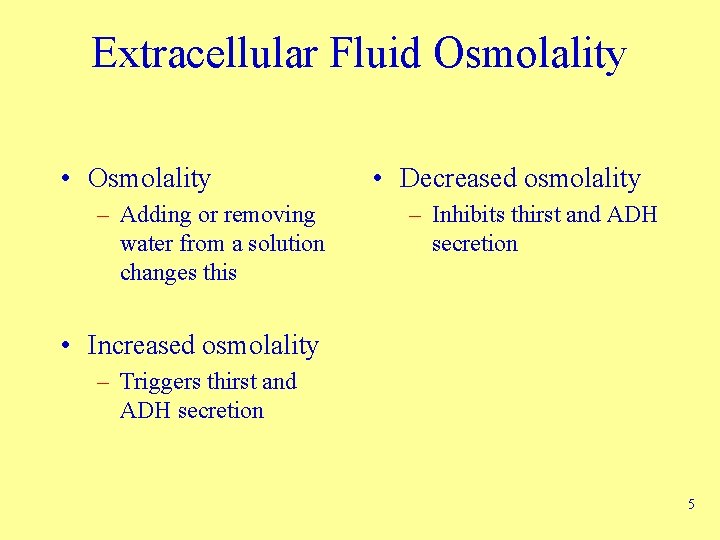 Extracellular Fluid Osmolality

• Osmolality
– Adding or removing water from a solution changes this

• Increased osmolality
– Triggers thirst and ADH secretion

• Decreased osmolality
– Inhibits thirst and ADH secretion

5